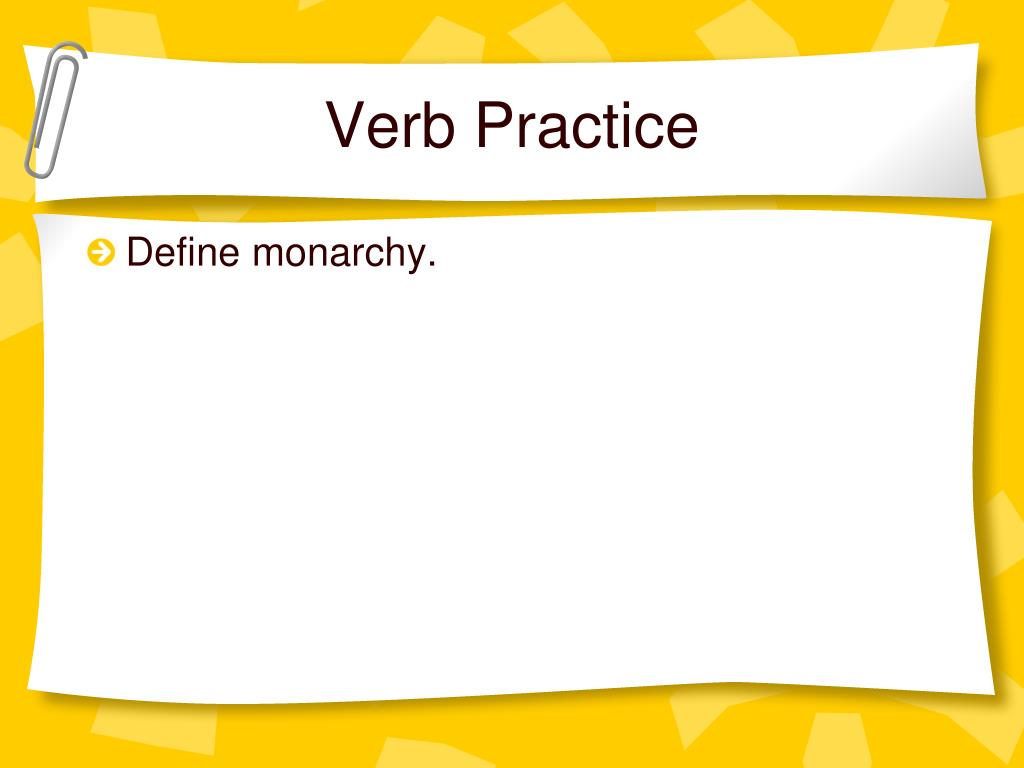 Verb Practice

Define monarchy.